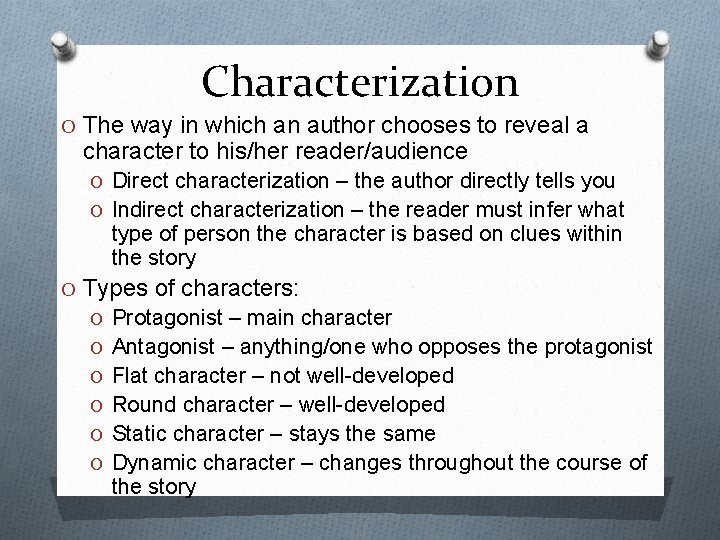 Characterization

O The way in which an author chooses to reveal a character to his/her reader/audience

O Direct characterization – the author directly tells you

O Indirect characterization – the reader must infer what type of person the character is based on clues within the story

O Types of characters:

O Protagonist – main character

O Antagonist – anything/one who opposes the protagonist

O Flat character – not well-developed

O Round character – well-developed

O Static character – stays the same

O Dynamic character – changes throughout the course of the story